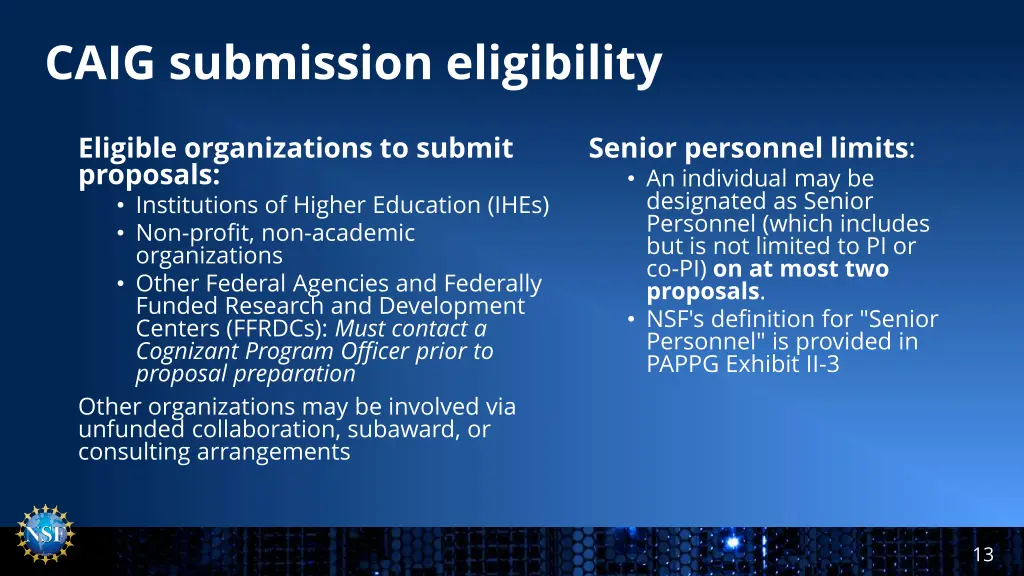 CAIG submission eligibility

Eligible organizations to submit proposals:
• Institutions of Higher Education (IHEs)
• Non-profit, non-academic organizations
• Other Federal Agencies and Federally Funded Research and Development Centers (FFRDCs): Must contact a Cognizant Program Officer prior to proposal preparation

Other organizations may be involved via unfunded collaboration, subaward, or consulting arrangements

Senior personnel limits:
• An individual may be designated as Senior Personnel (which includes but is not limited to PI or co-PI) on at most two proposals.
• NSF's definition for "Senior Personnel" is provided in PAPPG Exhibit II-3

NSF

13